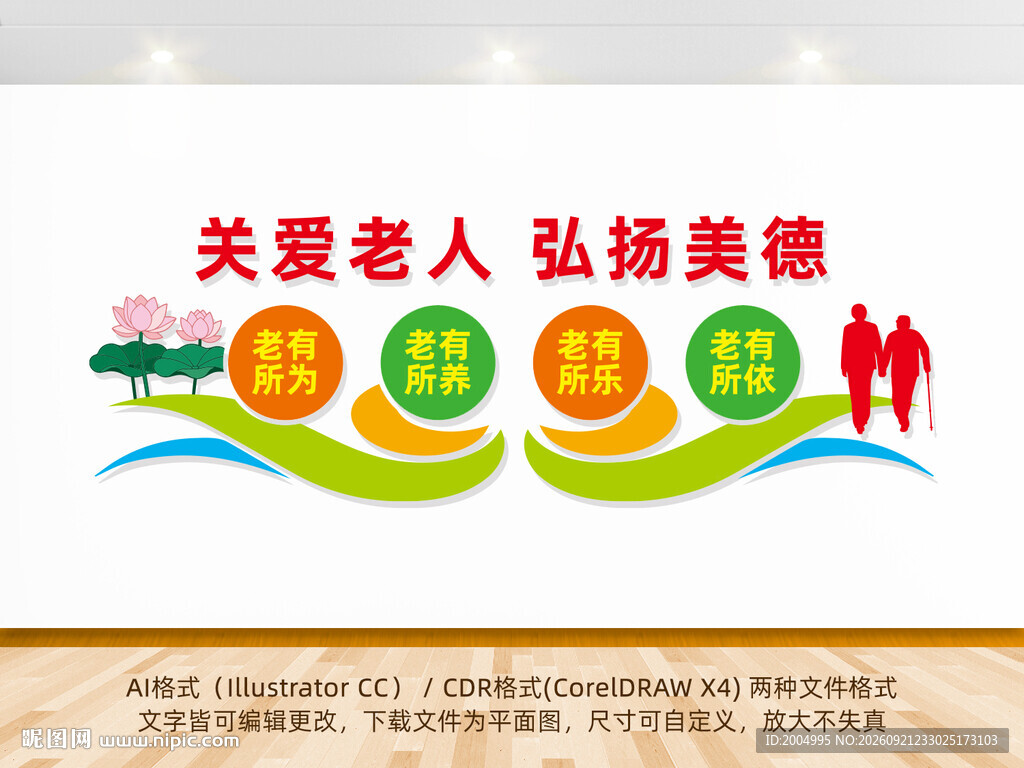 关爱老人 弘扬美德

老有所为

老有所养

老有所乐

老有所依

AI格式（Illustrator CC） / CDR格式(CorelDRAW X4) 两种文件格式
文字皆可编辑更改，下载文件为平面图，尺寸可自定义，放大不失真

昵图网 www.nipic.com

ID:2004995 NO:20260921233025173103